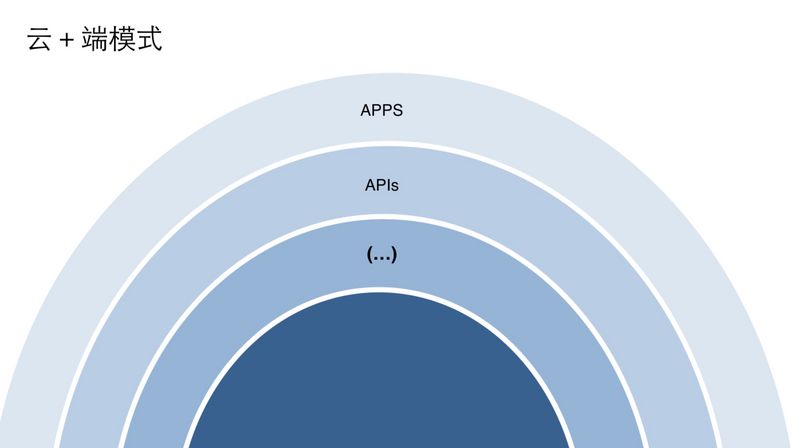 云 + 端模式

APPS

APIs

(...)